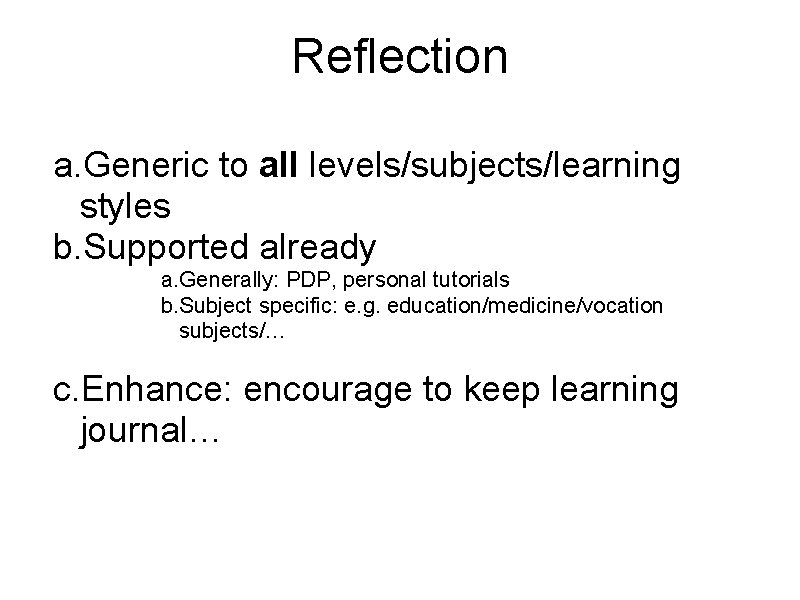 Reflection

a.Generic to all levels/subjects/learning styles
b.Supported already
a.Generally: PDP, personal tutorials
b.Subject specific: e.g. education/medicine/vocation subjects/…

c.Enhance: encourage to keep learning journal…